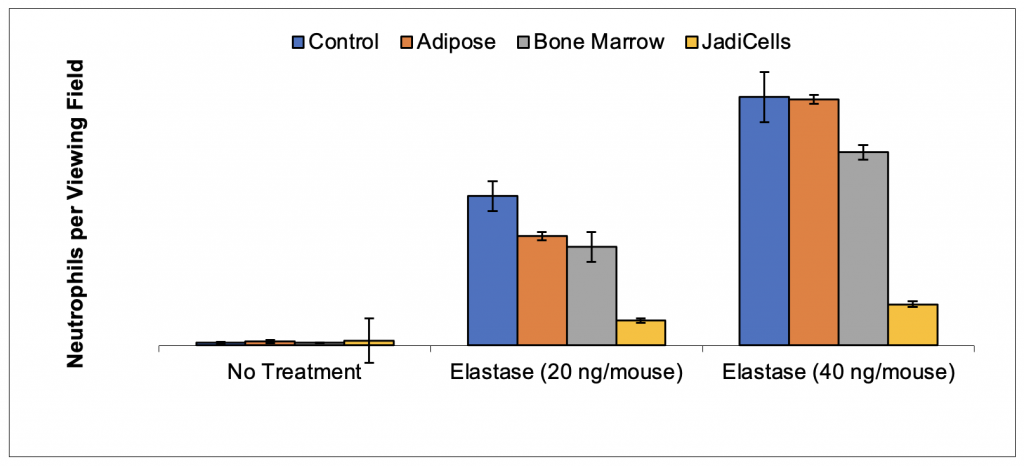 Control Adipose Bone Marrow JadiCells

Neutrophils per Viewing Field

No Treatment

Elastase (20 ng/mouse)

Elastase (40 ng/mouse)